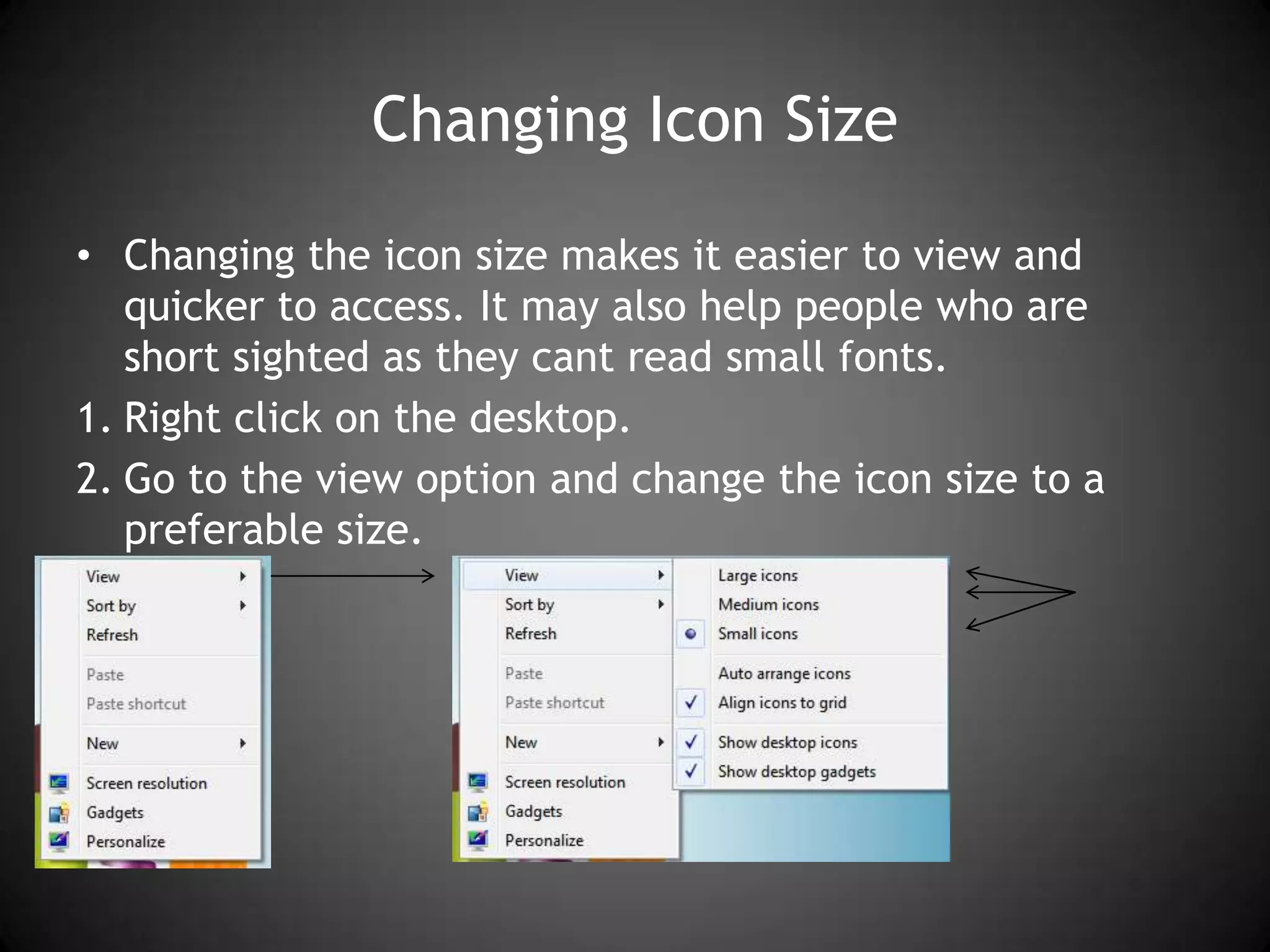 Changing Icon Size

• Changing the icon size makes it easier to view and quicker to access. It may also help people who are short sighted as they cant read small fonts.

1. Right click on the desktop.

2. Go to the view option and change the icon size to a preferable size.

View
Sort by
Refresh
Paste
Paste shortcut
New
Screen resolution
Gadgets
Personalize

View
Sort by
Refresh
Paste
Paste shortcut
New
Screen resolution
Gadgets
Personalize

Large icons
Medium icons
Small icons
Auto arrange icons
Align icons to grid
Show desktop icons
Show desktop gadgets